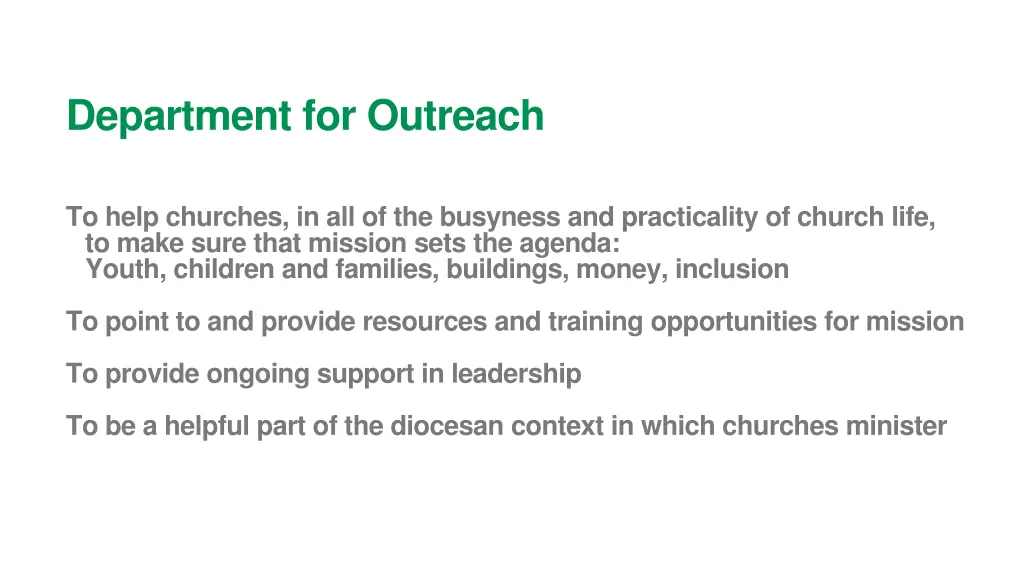 Department for Outreach

To help churches, in all of the busyness and practicality of church life, to make sure that mission sets the agenda:
Youth, children and families, buildings, money, inclusion

To point to and provide resources and training opportunities for mission

To provide ongoing support in leadership

To be a helpful part of the diocesan context in which churches minister